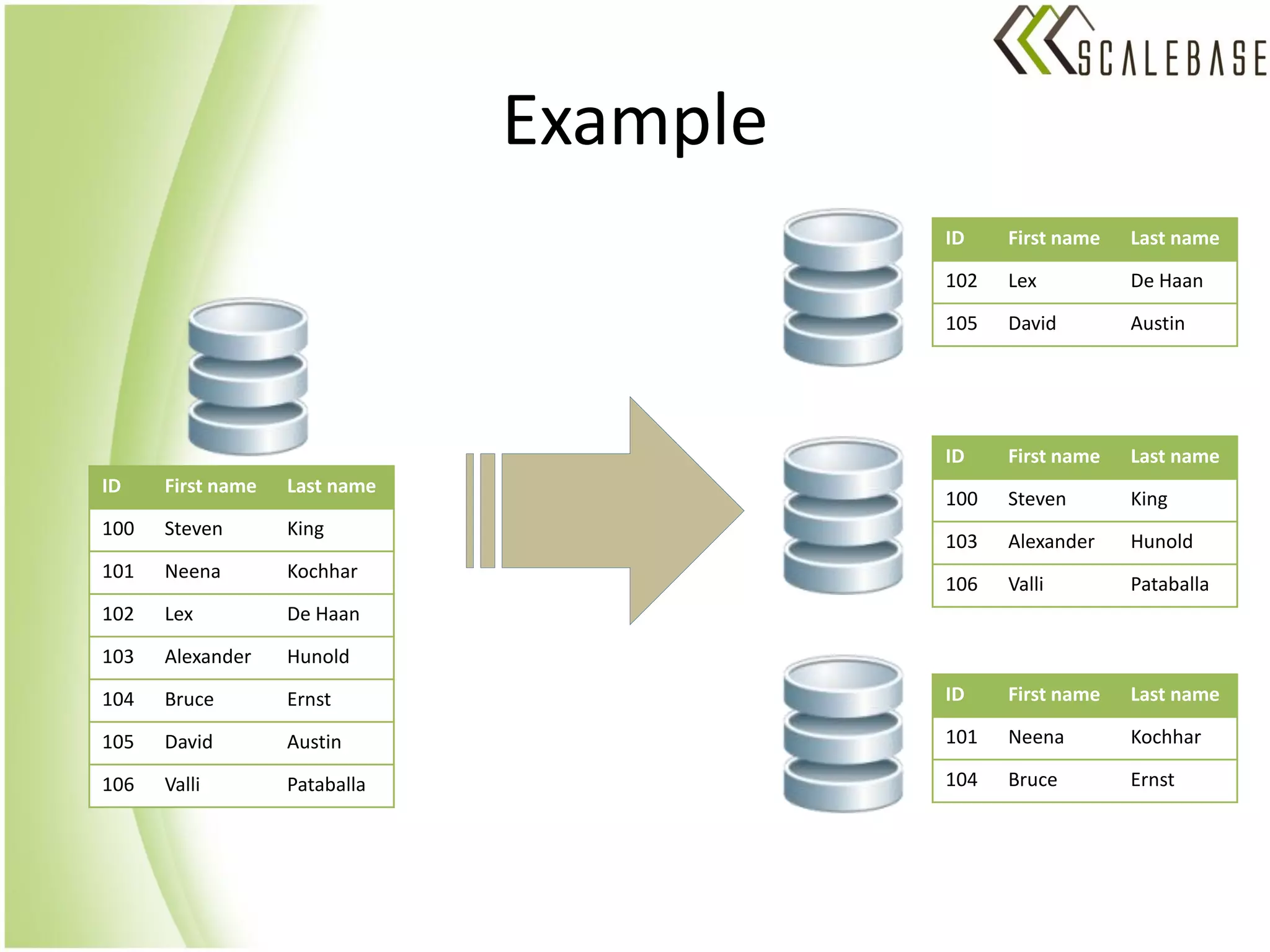 SCALEBASE

Example

| ID | First name | Last name |
|---|---|---|
| 100 | Steven | King |
| 101 | Neena | Kochhar |
| 102 | Lex | De Haan |
| 103 | Alexander | Hunold |
| 104 | Bruce | Ernst |
| 105 | David | Austin |
| 106 | Valli | Pataballa |

| ID | First name | Last name |
|---|---|---|
| 102 | Lex | De Haan |
| 105 | David | Austin |

| ID | First name | Last name |
|---|---|---|
| 100 | Steven | King |
| 103 | Alexander | Hunold |
| 106 | Valli | Pataballa |

| ID | First name | Last name |
|---|---|---|
| 101 | Neena | Kochhar |
| 104 | Bruce | Ernst |